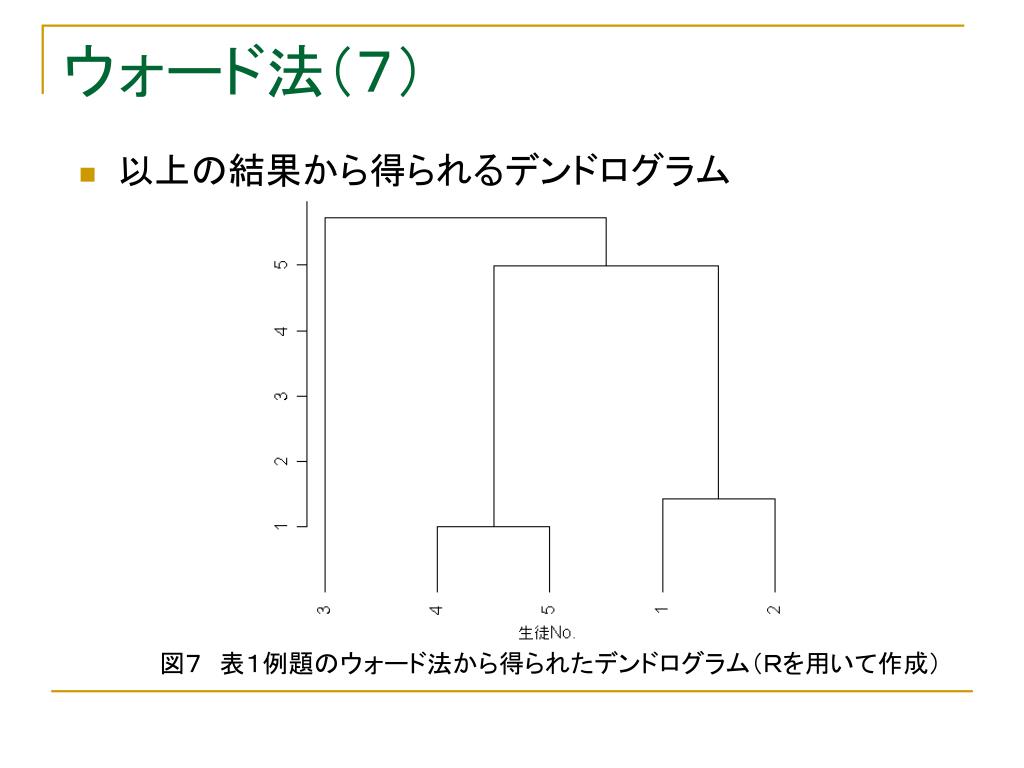 ウォード法（7）

以上の結果から得られるデンドログラム

5
4
3
2
1

3
4
5
1
2
生徒No.

図7　表1例題のウォード法から得られたデンドログラム（Rを用いて作成）